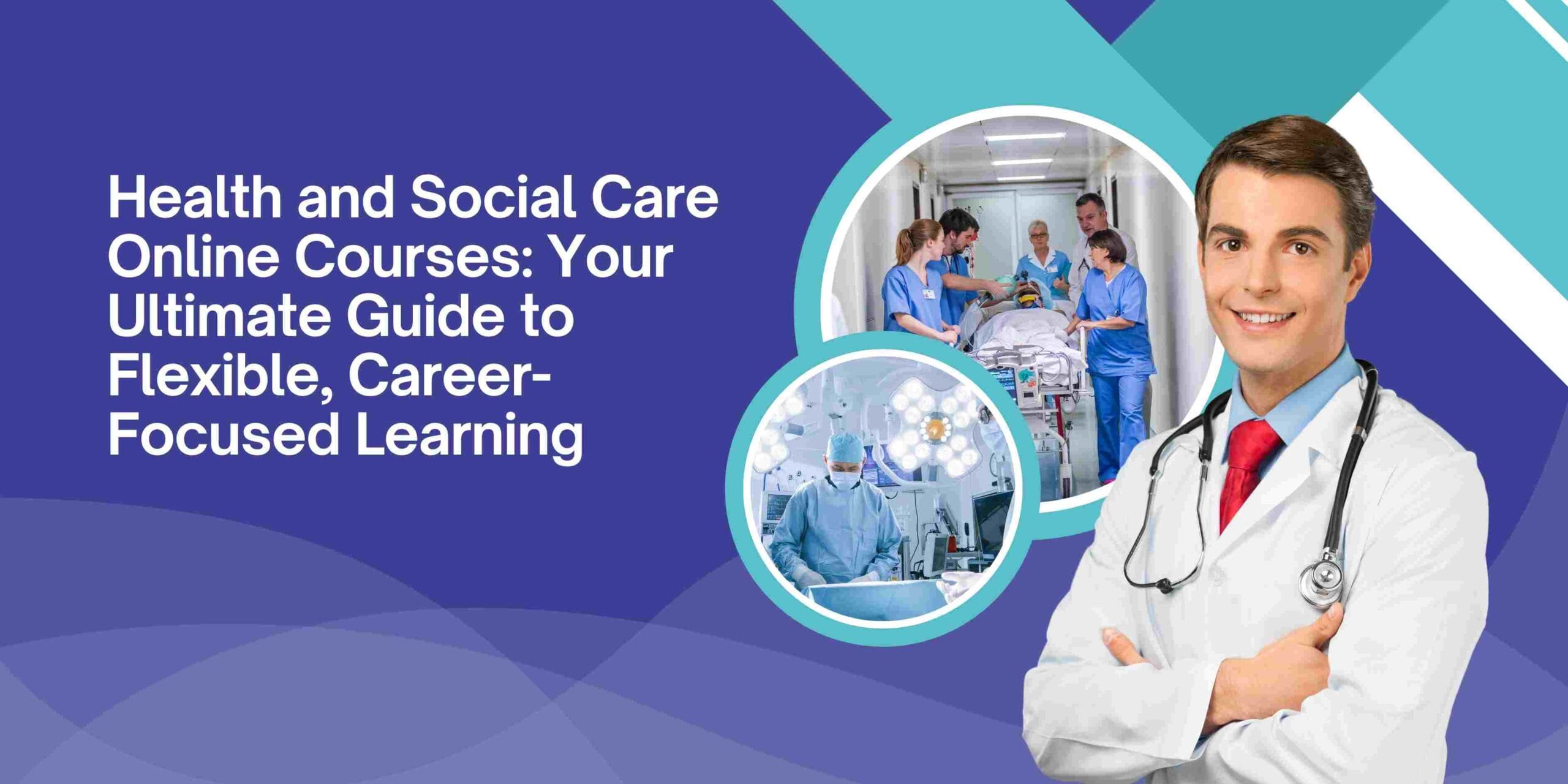 Health and Social Care Online Courses: Your Ultimate Guide to Flexible, Career-Focused Learning